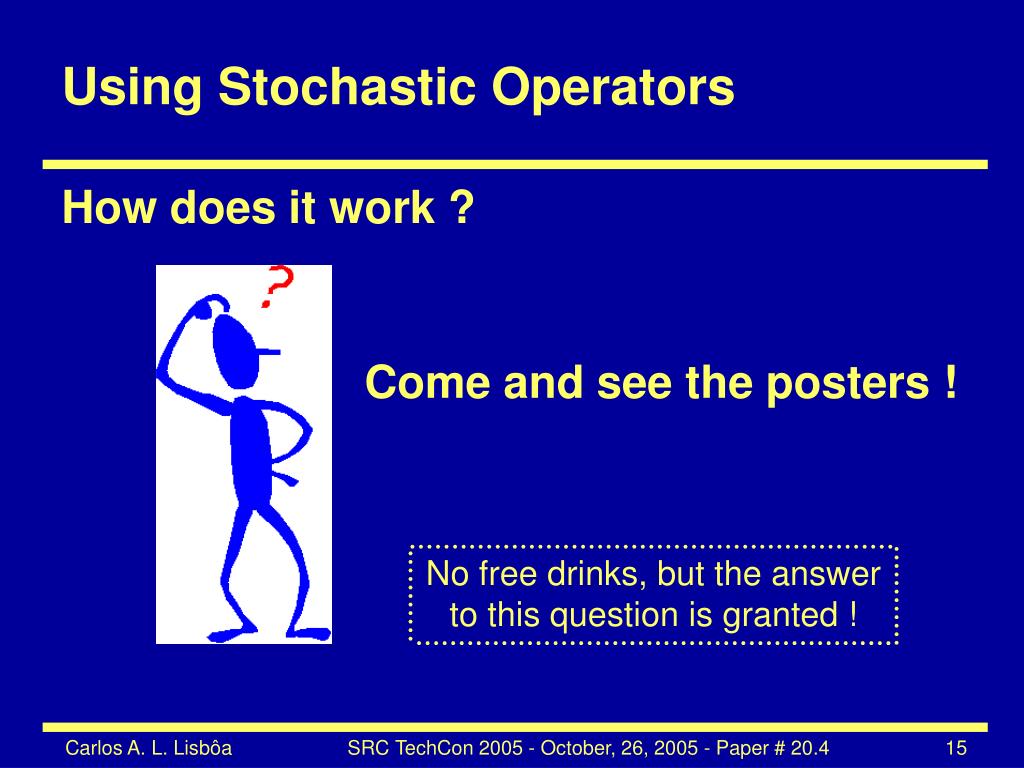 Using Stochastic Operators

How does it work ?

?

Come and see the posters !

No free drinks, but the answer to this question is granted !

Carlos A. L. Lisbôa

SRC TechCon 2005 - October, 26, 2005 - Paper # 20.4

15